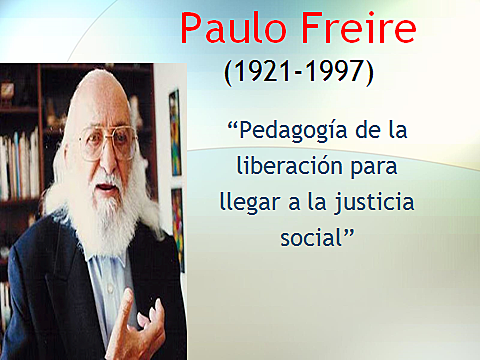 Paulo Freire
(1921-1997)

“Pedagogía de la liberación para llegar a la justicia social”